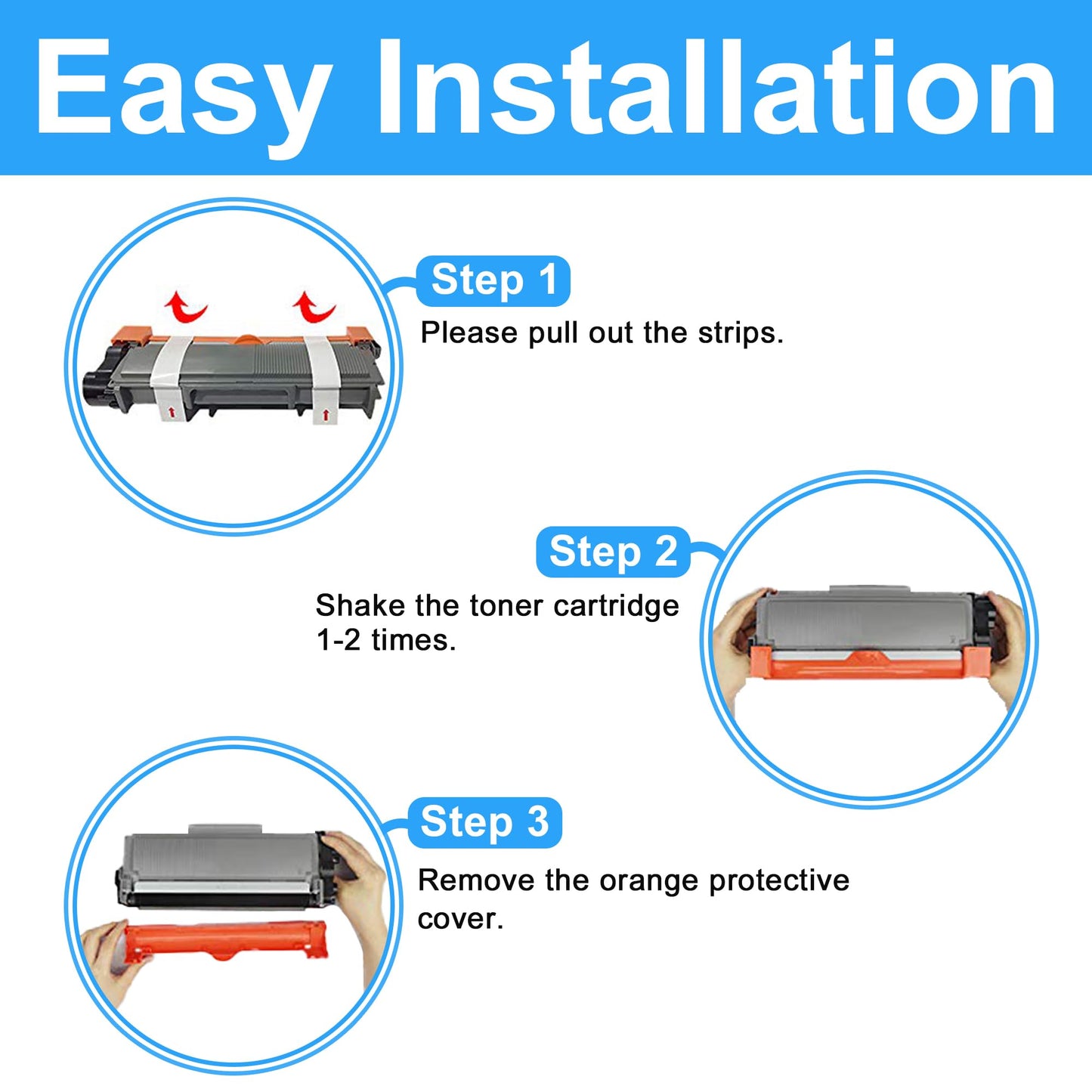 Easy Installation

Step 1
Please pull out the strips.

Step 2
Shake the toner cartridge 1-2 times.

Step 3
Remove the orange protective cover.